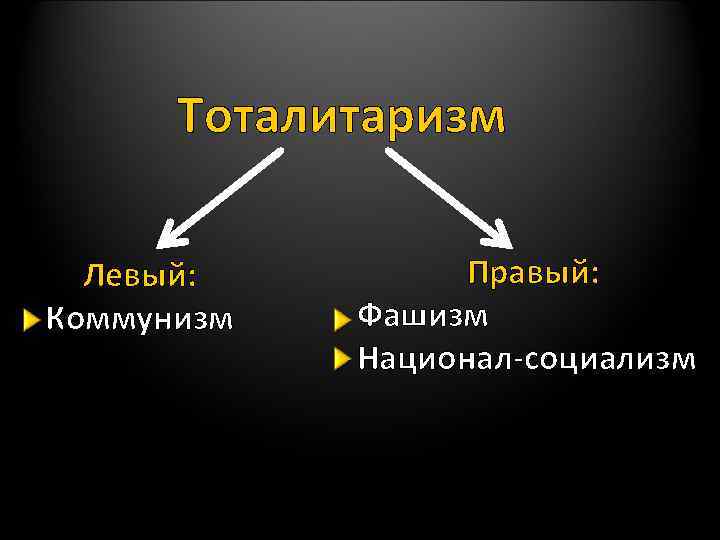 Тоталитаризм

Левый:
Коммунизм

Правый:
Фашизм
Национал-социализм